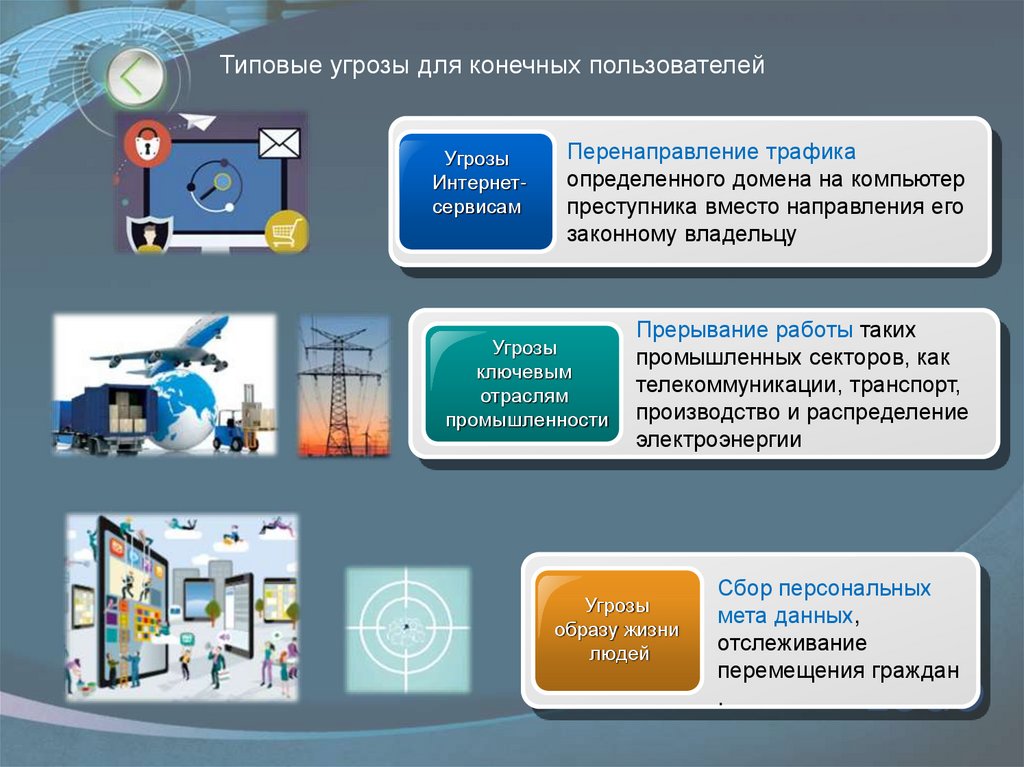 Типовые угрозы для конечных пользователей

Угрозы Интернет-сервисам

Перенаправление трафика определенного домена на компьютер преступника вместо направления его законному владельцу

Угрозы ключевым отраслям промышленности

Прерывание работы таких промышленных секторов, как телекоммуникации, транспорт, производство и распределение электроэнергии

Угрозы образу жизни людей

Сбор персональных мета данных, отслеживание перемещения граждан .